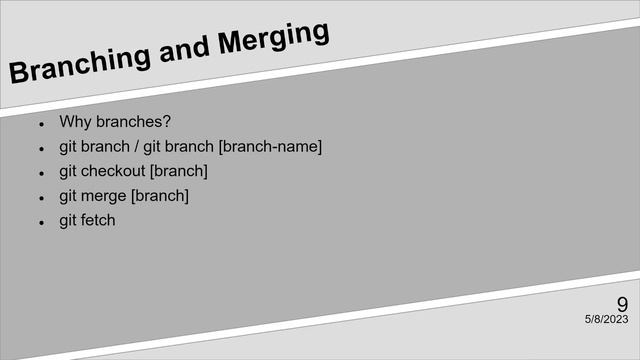 Branching and Merging

- Why branches?
- git branch / git branch [branch-name]
- git checkout [branch]
- git merge [branch]
- git fetch

9
5/8/2023